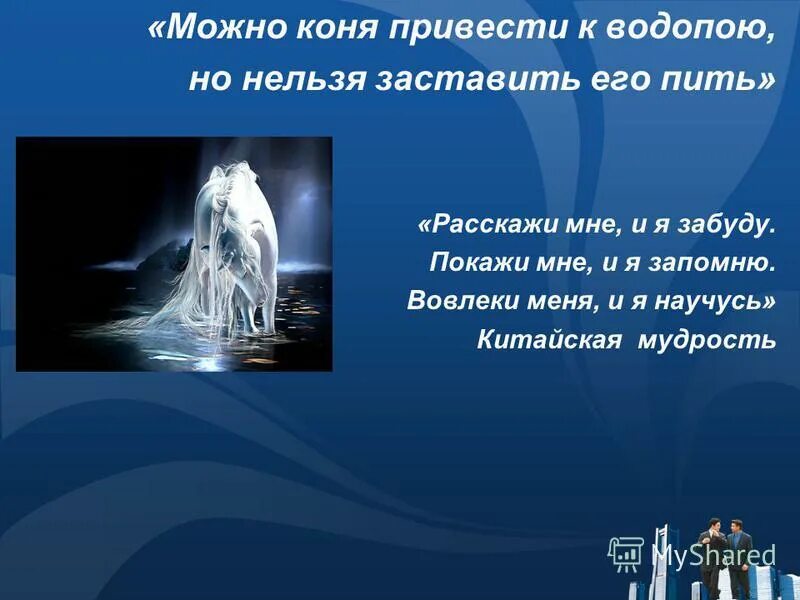 «Можно коня привести к водопою, но нельзя заставить его пить»

«Расскажи мне, и я забуду.
Покажи мне, и я запомню.
Вовлеки меня, и я научусь»
Китайская мудрость

MyShared